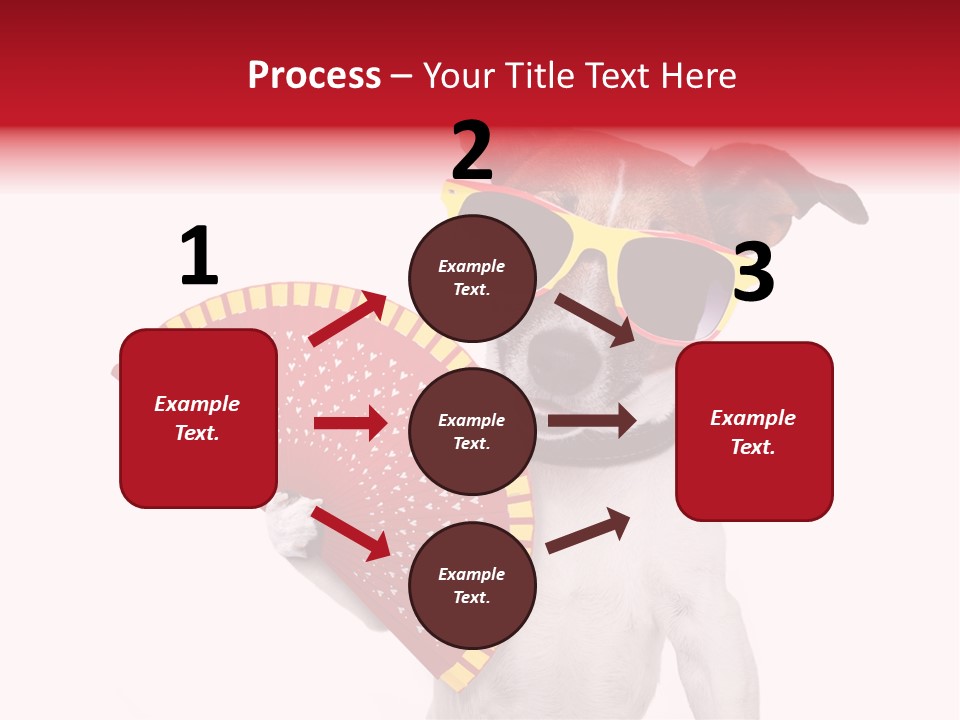 Process – Your Title Text Here

1

Example Text.

2

Example Text.

Example Text.

Example Text.

3

Example Text.